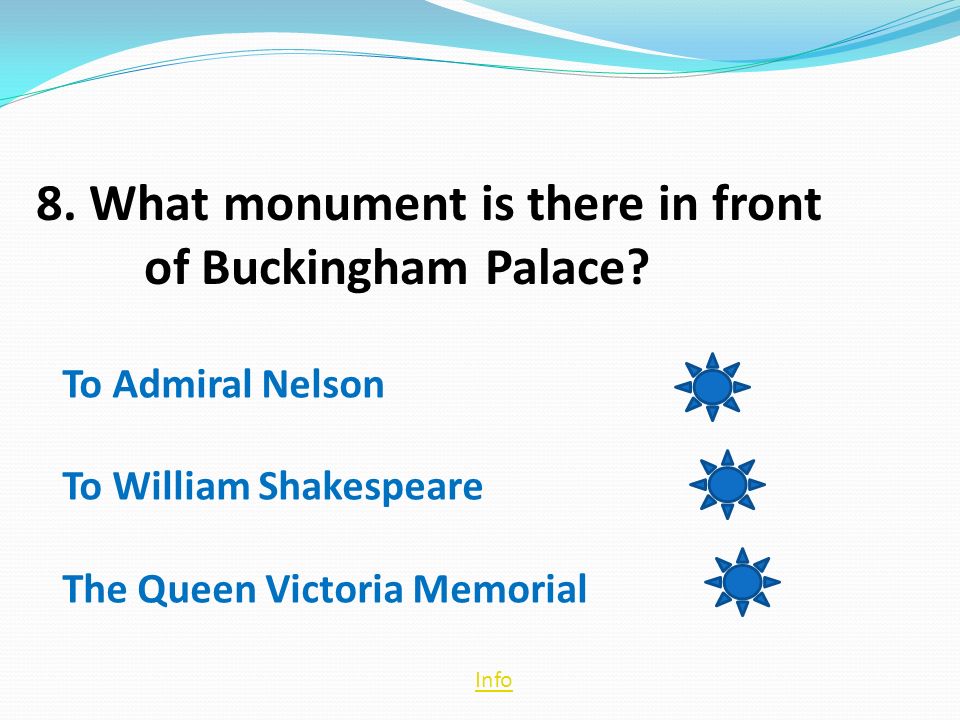 8. What monument is there in front of Buckingham Palace?

To Admiral Nelson

To William Shakespeare

The Queen Victoria Memorial

Info